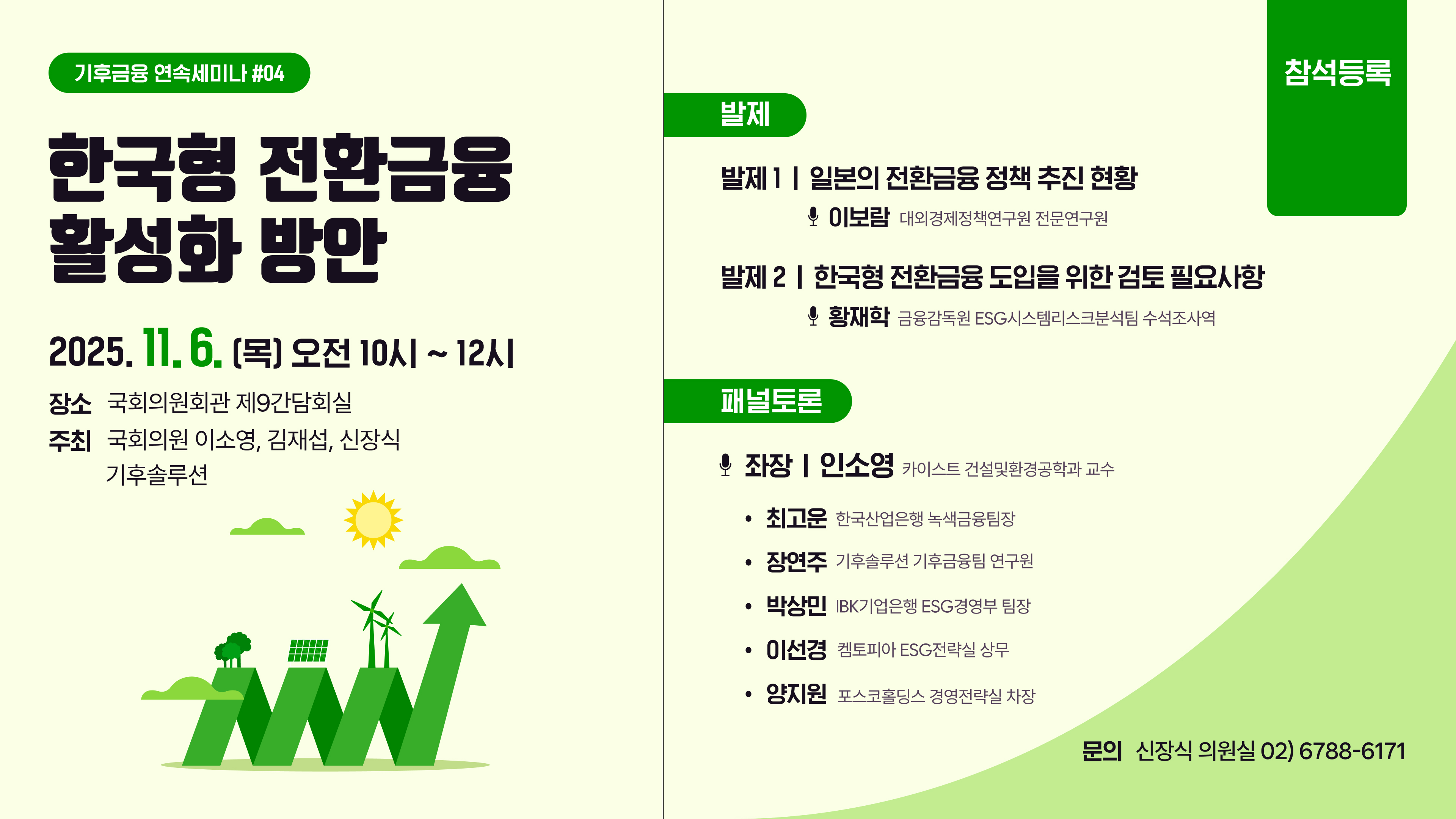 기후금융 연속세미나 #04

한국형 전환금융 활성화 방안

2025. 11. 6. (목) 오전 10시 ~ 12시

장소 국회의원회관 제9간담회실
주최 국회의원 이소영, 김재섭, 신장식
기후솔루션

참석등록

발제

발제 1 | 일본의 전환금융 정책 추진 현황
이보람 대외경제정책연구원 전문연구원

발제 2 | 한국형 전환금융 도입을 위한 검토 필요사항
황재학 금융감독원 ESG시스템리스크분석팀 수석조사역

패널토론

좌장 | 인소영 카이스트 건설및환경공학과 교수

• 최고운 한국산업은행 녹색금융팀장
• 장연주 기후솔루션 기후금융팀 연구원
• 박상민 IBK기업은행 ESG경영부 팀장
• 이선경 켐토피아 ESG전략실 상무
• 양지원 포스코홀딩스 경영전략실 차장

문의 신장식 의원실 02) 6788-6171